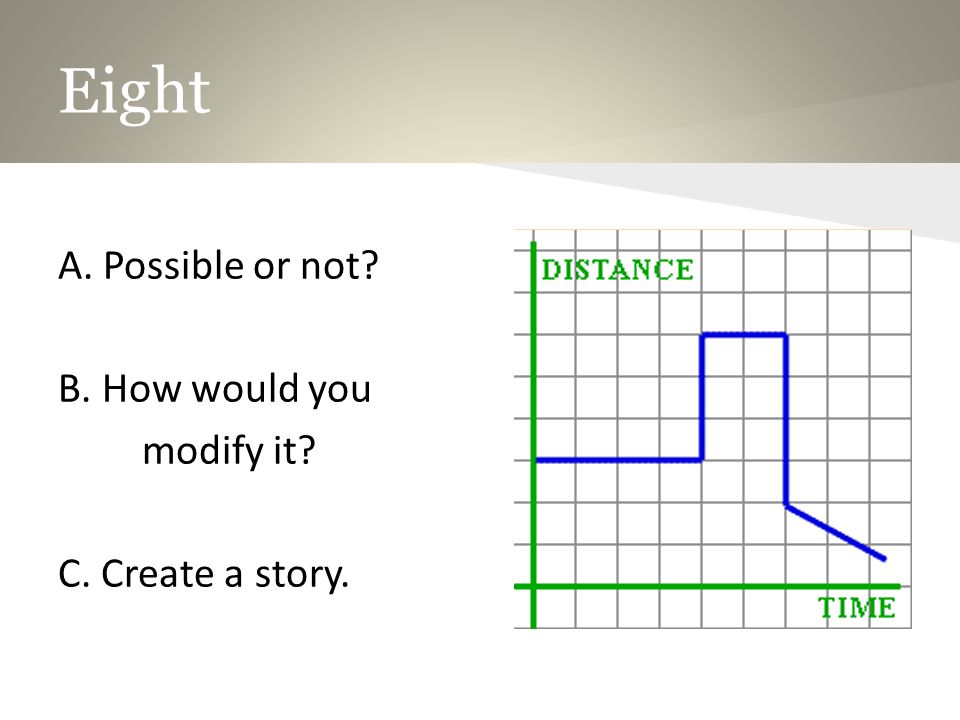 Eight

A. Possible or not?

B. How would you modify it?

C. Create a story.

DISTANCE

TIME